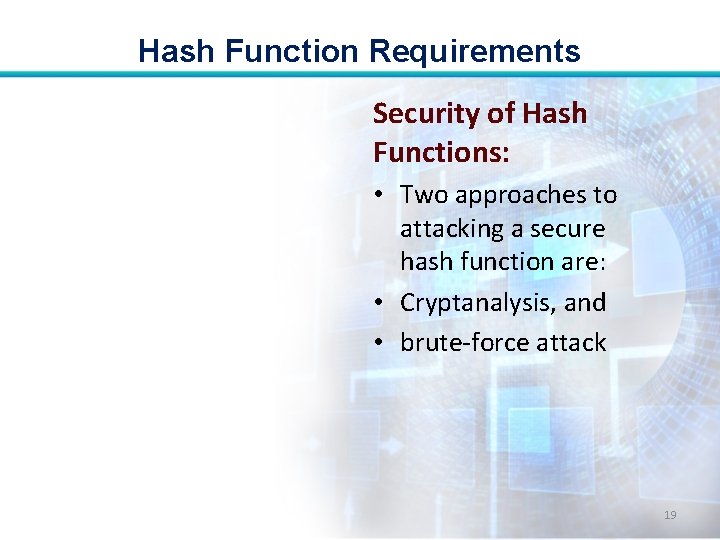 Hash Function Requirements

Security of Hash Functions:

• Two approaches to attacking a secure hash function are:
• Cryptanalysis, and
• brute-force attack

19